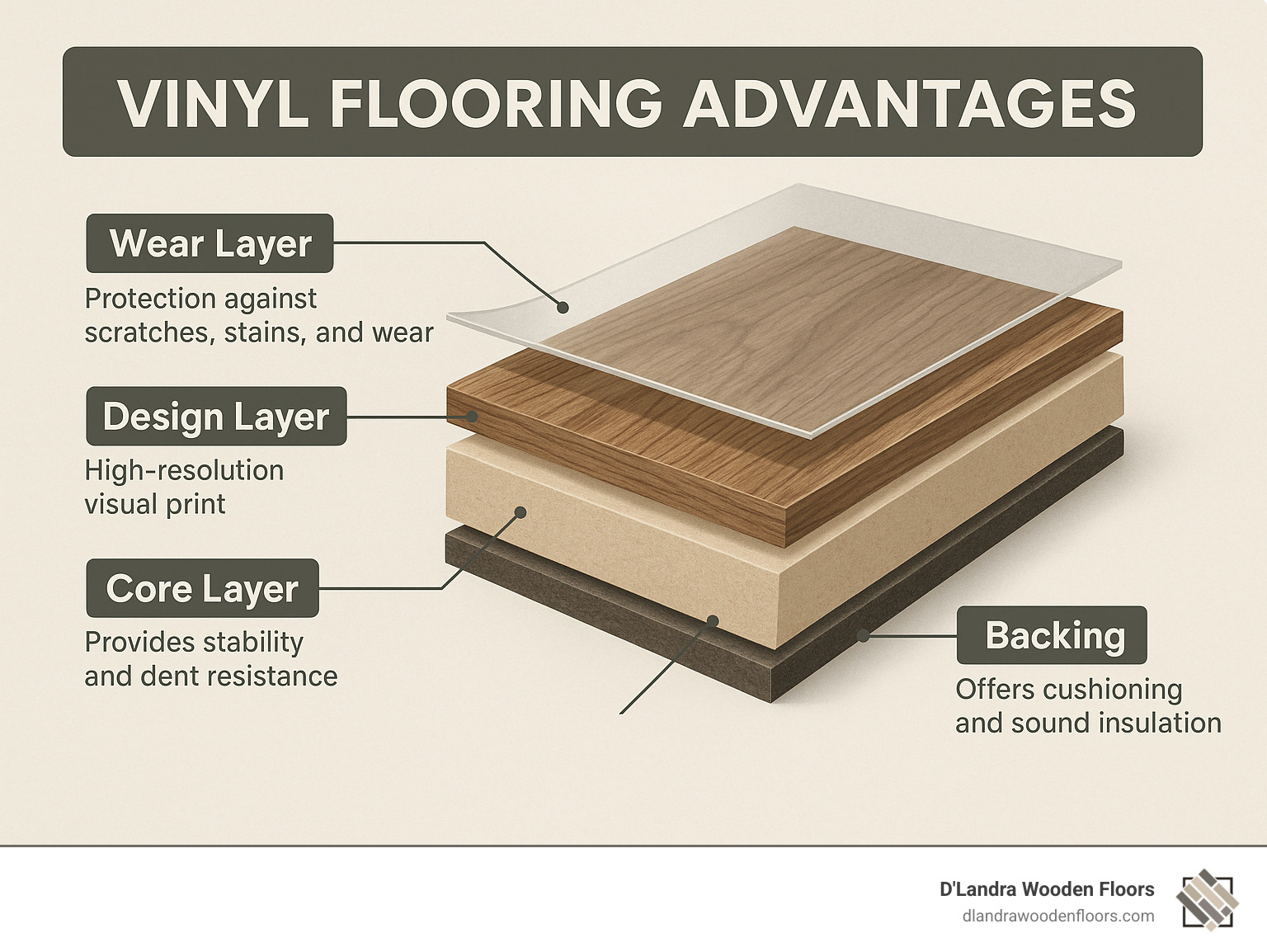 VINYL FLOORING ADVANTAGES

Wear Layer

Protection against scratches, stains, and wear

Design Layer

High-resolution visual print

Core Layer

Provides stability and dent resistance

Backing

Offers cushioning and sound insulation

D'Landra Wooden Floors
dlandrawoodenfloors.com